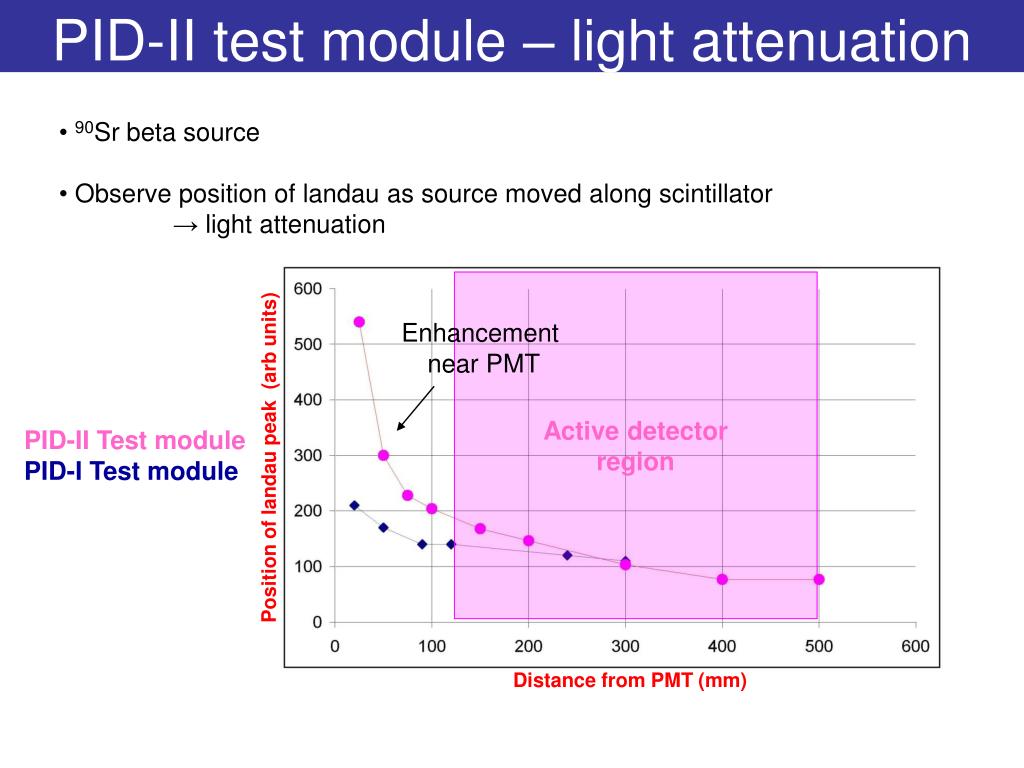 PID-II test module – light attenuation

• $^{90}$Sr beta source

• Observe position of landau as source moved along scintillator
→ light attenuation

PID-II Test module
PID-I Test module

Position of landau peak (arb units)

600
500
400
300
200
100
0

Enhancement near PMT

Active detector region

0 100 200 300 400 500 600

Distance from PMT (mm)